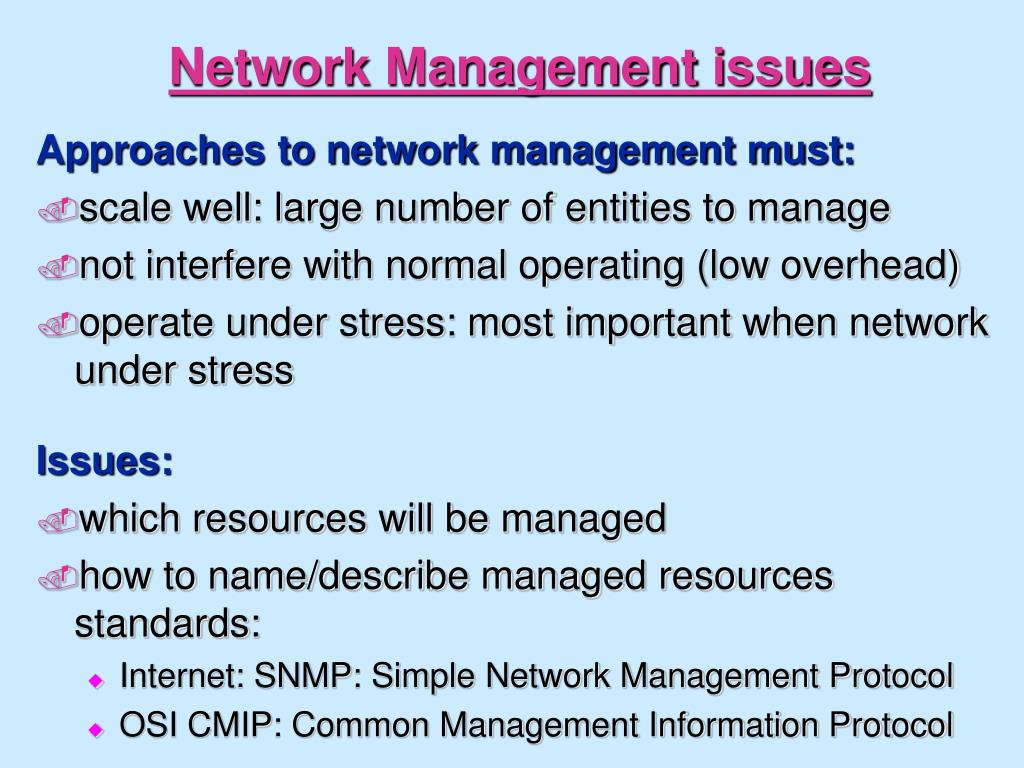 Network Management issues

Approaches to network management must:

scale well: large number of entities to manage

not interfere with normal operating (low overhead)

operate under stress: most important when network under stress

Issues:

which resources will be managed

how to name/describe managed resources standards:

Internet: SNMP: Simple Network Management Protocol

OSI CMIP: Common Management Information Protocol